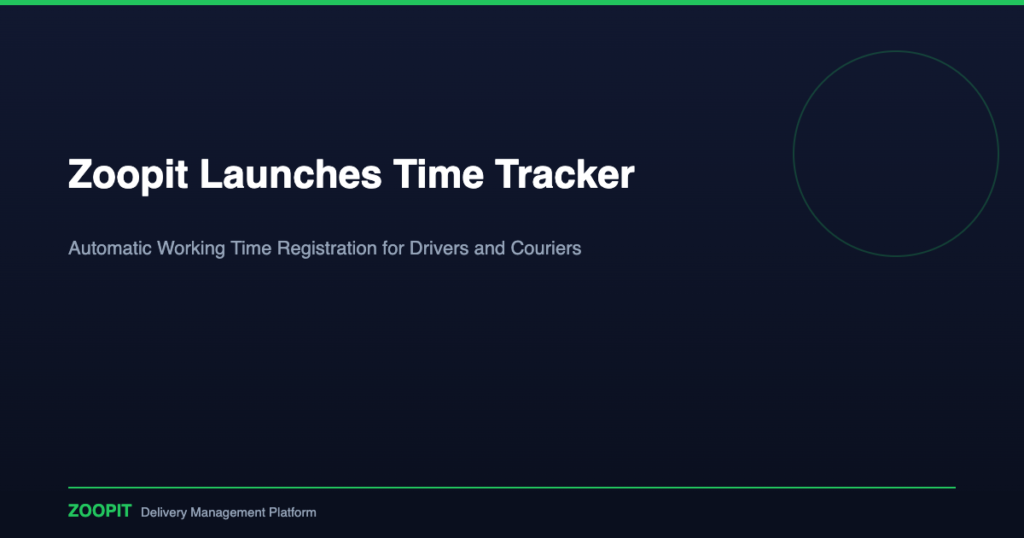 Zoopit Launches Time Tracker

Automatic Working Time Registration for Drivers and Couriers

ZOOPIT Delivery Management Platform